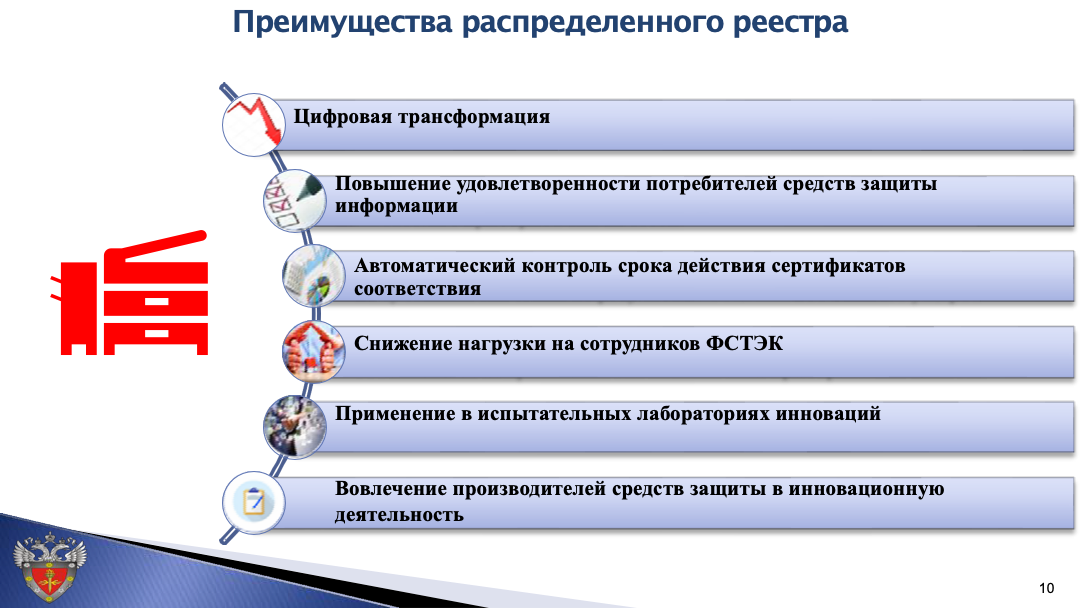 Преимущества распределенного реестра

Цифровая трансформация

Повышение удовлетворенности потребителей средств защиты информации

Автоматический контроль срока действия сертификатов соответствия

Снижение нагрузки на сотрудников ФСТЭК

Применение в испытательных лабораториях инноваций

Вовлечение производителей средств защиты в инновационную деятельность

10